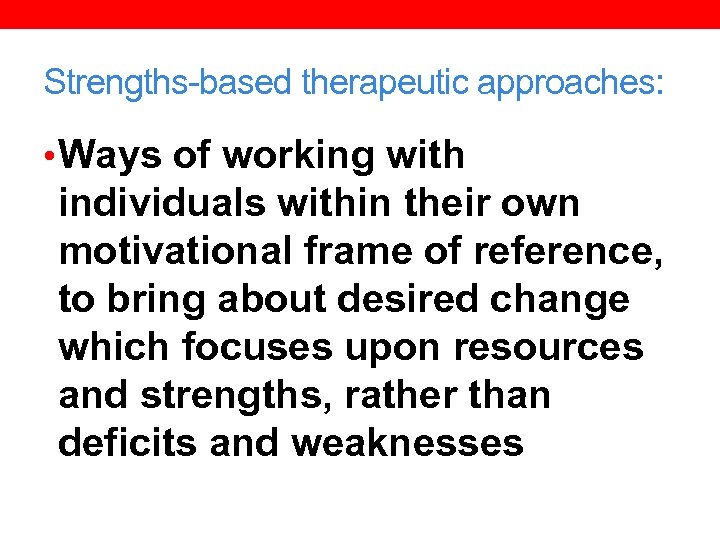 Strengths-based therapeutic approaches:

• Ways of working with individuals within their own motivational frame of reference, to bring about desired change which focuses upon resources and strengths, rather than deficits and weaknesses